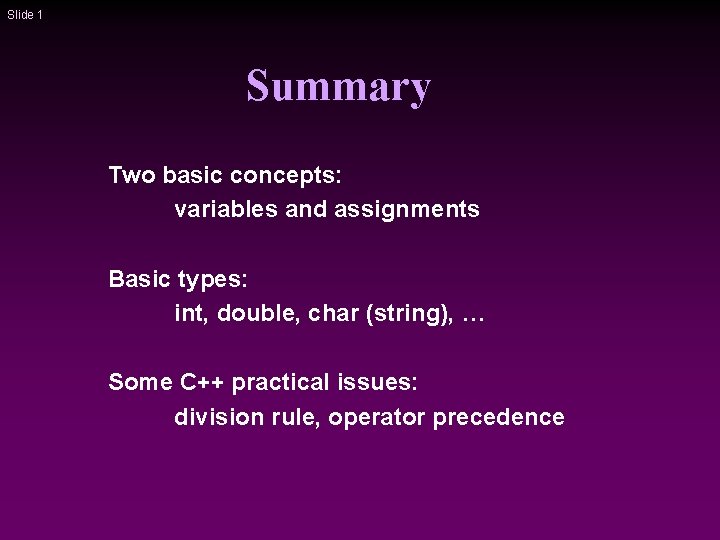 Slide 1

Summary

Two basic concepts:
variables and assignments

Basic types:
int, double, char (string), …

Some C++ practical issues:
division rule, operator precedence